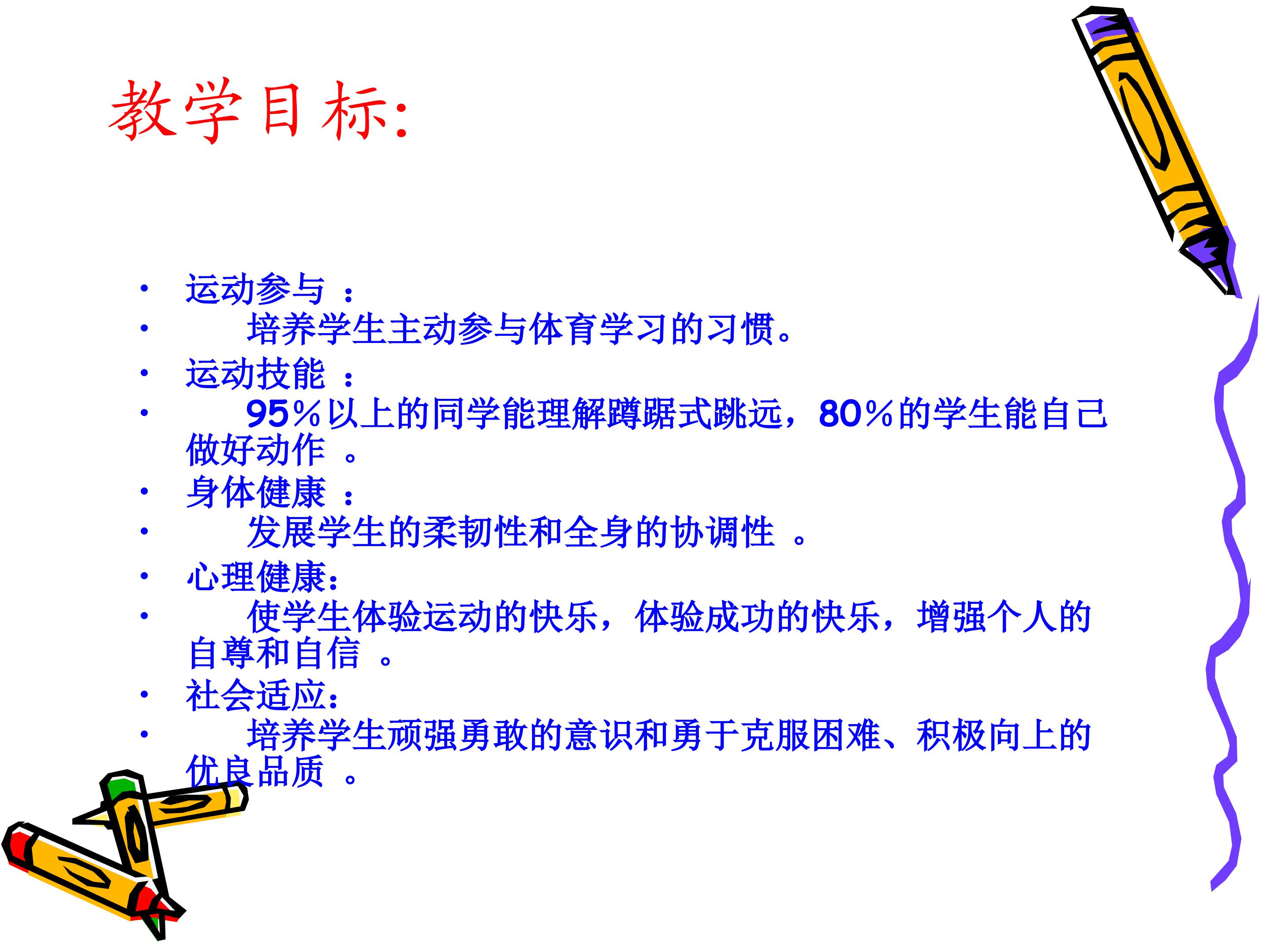 教学目标:

• 运动参与：
• 培养学生主动参与体育学习的习惯。
• 运动技能：
• 95%以上的同学能理解蹲踞式跳远，80%的学生能自己做好动作。
• 身体健康：
• 发展学生的柔韧性和全身的协调性。
• 心理健康:
• 使学生体验运动的快乐，体验成功的快乐，增强个人的自尊和自信。
• 社会适应:
• 培养学生顽强勇敢的意识和勇于克服困难、积极向上的优良品质。